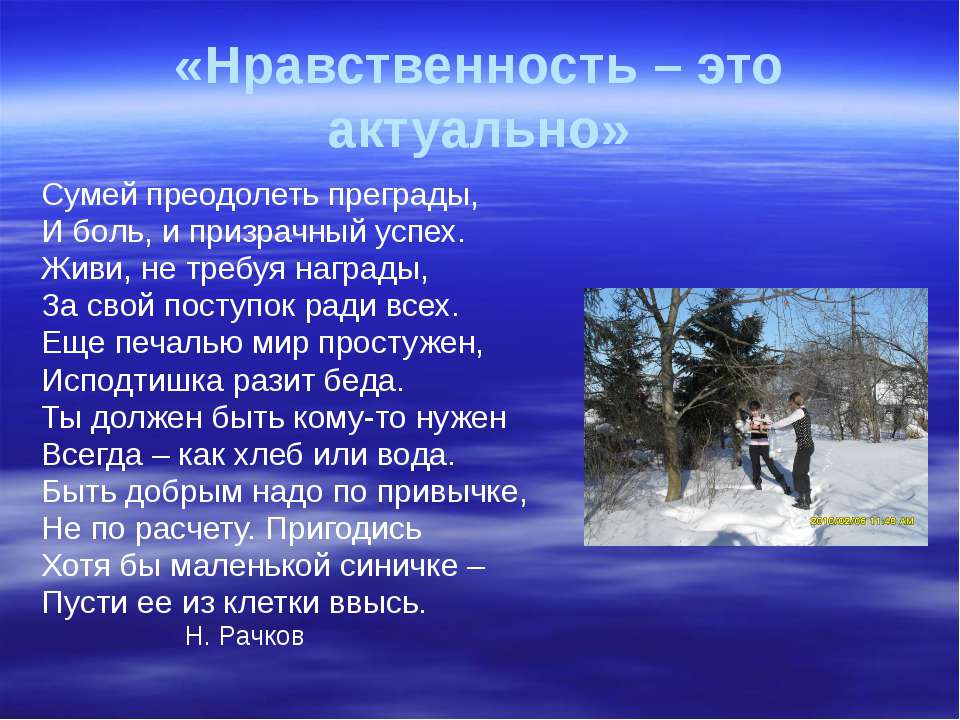 «Нравственность – это актуально»

Сумей преодолеть преграды,
И боль, и призрачный успех.
Живи, не требуя награды,
За свой поступок ради всех.
Еще печалью мир простужен,
Исподтишка разит беда.
Ты должен быть кому-то нужен
Всегда – как хлеб или вода.
Быть добрым надо по привычке,
Не по расчету. Пригодись
Хотя бы маленькой синичке –
Пусти ее из клетки ввысь.
Н. Рачков

2010/02/06 11:48 AM